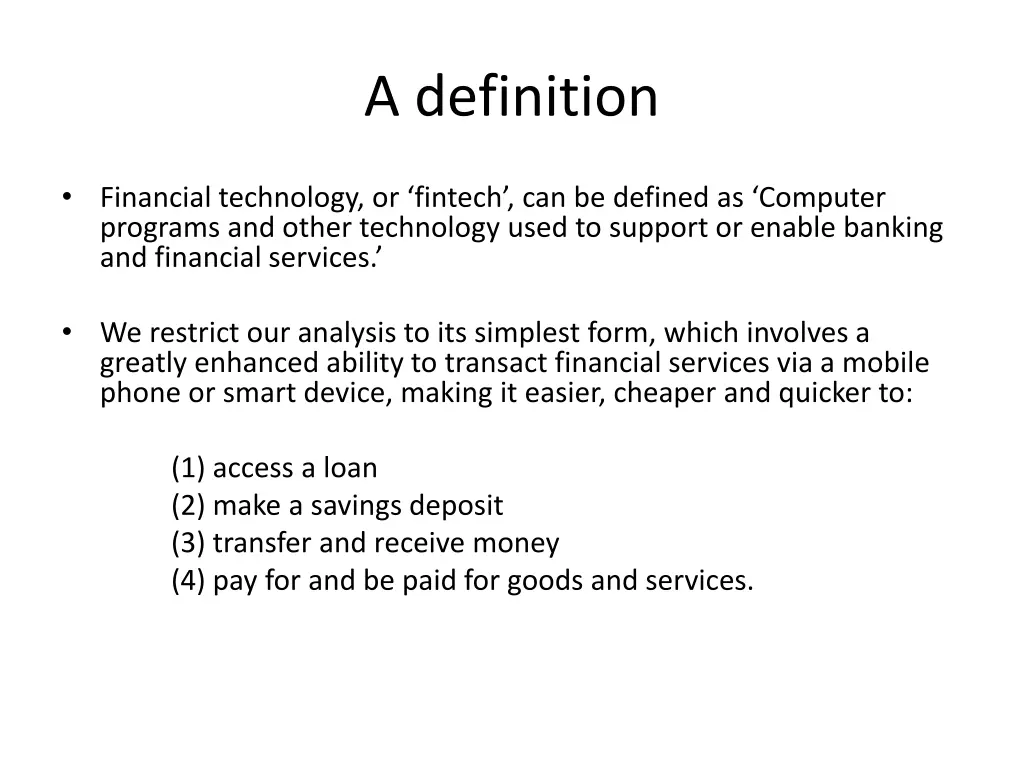 A definition

• Financial technology, or ‘fintech’, can be defined as ‘Computer programs and other technology used to support or enable banking and financial services.’

• We restrict our analysis to its simplest form, which involves a greatly enhanced ability to transact financial services via a mobile phone or smart device, making it easier, cheaper and quicker to:

(1) access a loan
(2) make a savings deposit
(3) transfer and receive money
(4) pay for and be paid for goods and services.